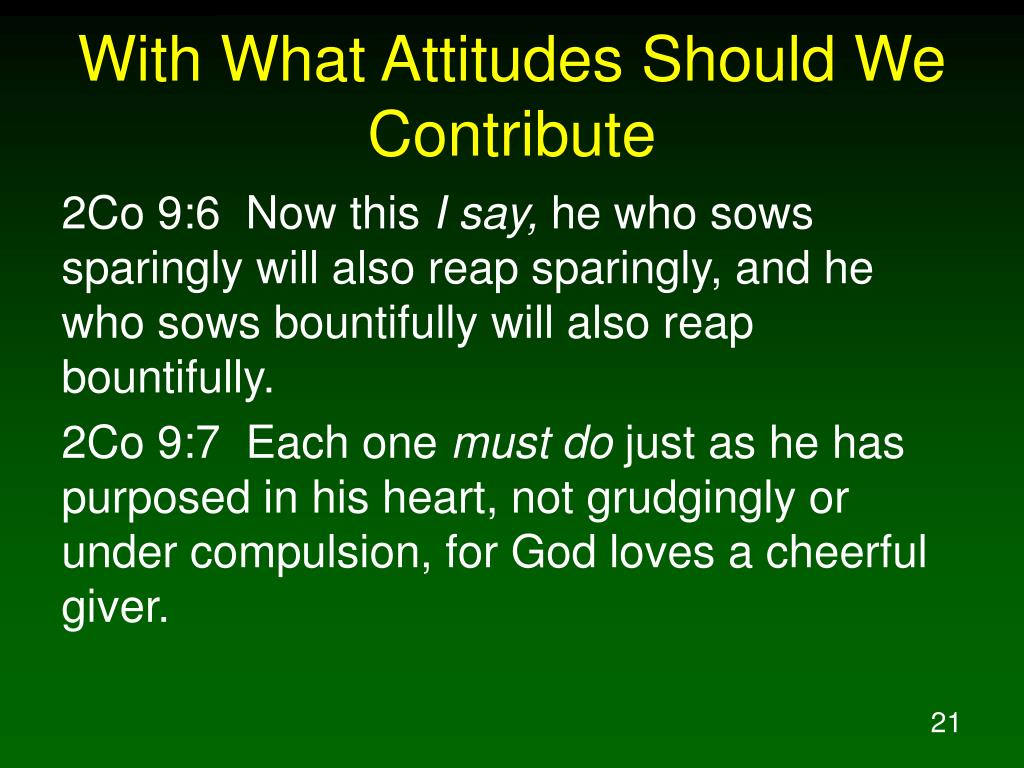 With What Attitudes Should We Contribute

2Co 9:6 Now this I say, he who sows sparingly will also reap sparingly, and he who sows bountifully will also reap bountifully.

2Co 9:7 Each one must do just as he has purposed in his heart, not grudgingly or under compulsion, for God loves a cheerful giver.

21